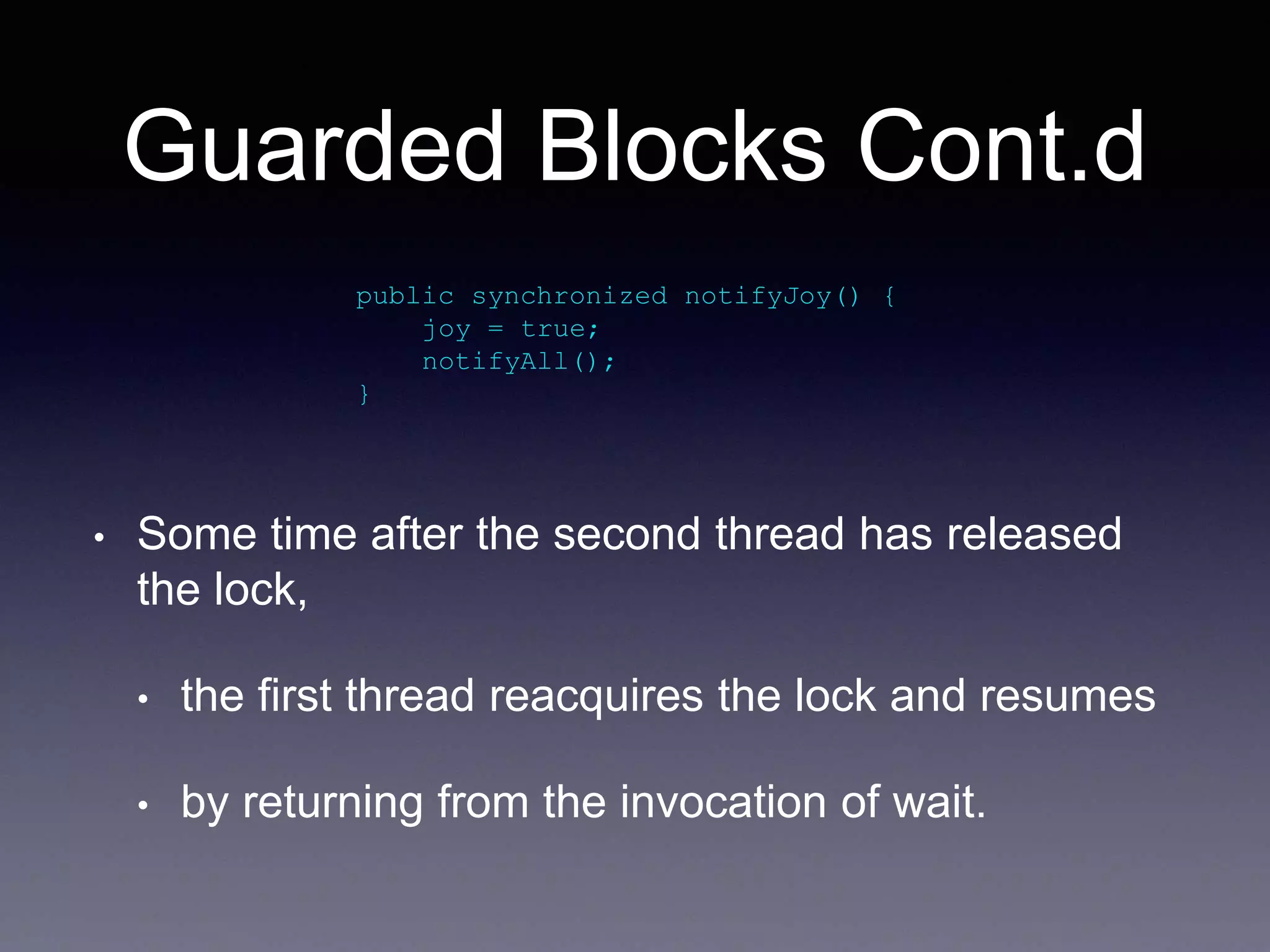 Guarded Blocks Cont.d

public synchronized notifyJoy() {
    joy = true;
    notifyAll();
}

• Some time after the second thread has released the lock,

• the first thread reacquires the lock and resumes

• by returning from the invocation of wait.